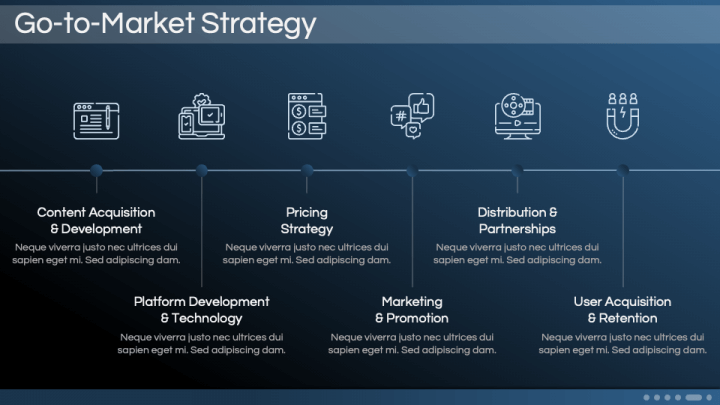 Go-to-Market Strategy

Content Acquisition & Development

Neque viverra justo nec ultrices dui sapien eget mi. Sed adipiscing dam.

Platform Development & Technology

Neque viverra justo nec ultrices dui sapien eget mi. Sed adipiscing dam.

Pricing Strategy

Neque viverra justo nec ultrices dui sapien eget mi. Sed adipiscing dam.

Marketing & Promotion

Neque viverra justo nec ultrices dui sapien eget mi. Sed adipiscing dam.

Distribution & Partnerships

Neque viverra justo nec ultrices dui sapien eget mi. Sed adipiscing dam.

User Acquisition & Retention

Neque viverra justo nec ultrices dui sapien eget mi. Sed adipiscing dam.